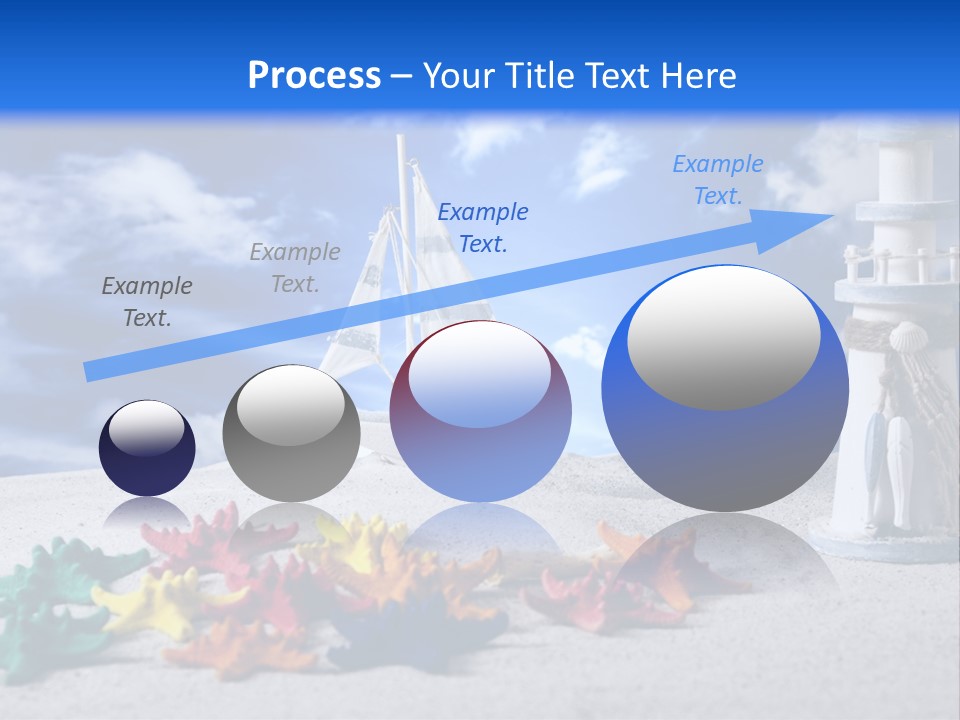 Process – Your Title Text Here

Example Text.

Example Text.

Example Text.

Example Text.